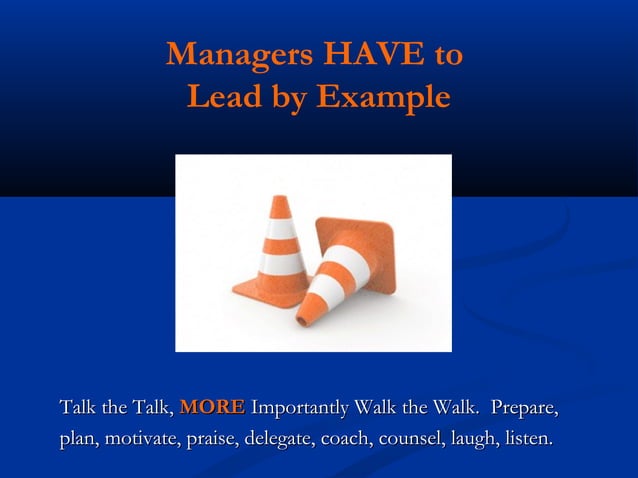 Managers HAVE to
Lead by Example

Talk the Talk, MORE Importantly Walk the Walk. Prepare, plan, motivate, praise, delegate, coach, counsel, laugh, listen.